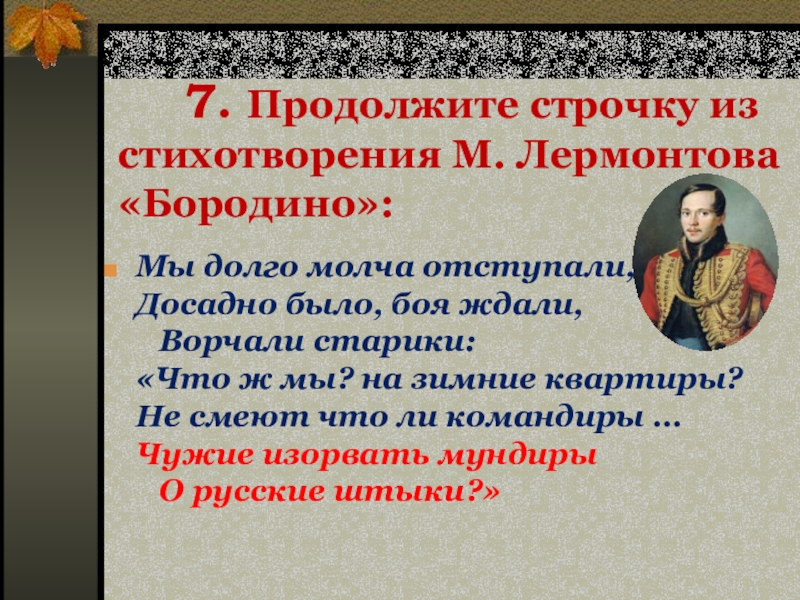 7. Продолжите строчку из стихотворения М. Лермонтова «Бородино»:

Мы долго молча отступали,
Досадно было, боя ждали,
Ворчали старики:
«Что ж мы? на зимние квартиры?
Не смеют что ли командиры …
Чужие изорвать мундиры
О русские штыки?»